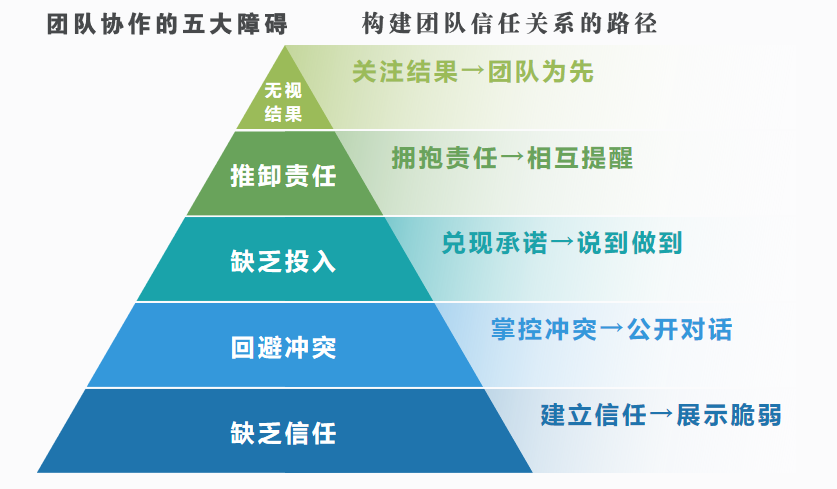 团队协作的五大障碍

构建团队信任关系的路径

无视结果

关注结果→团队为先

推卸责任

拥抱责任→相互提醒

缺乏投入

兑现承诺→说到做到

回避冲突

掌控冲突→公开对话

缺乏信任

建立信任→展示脆弱